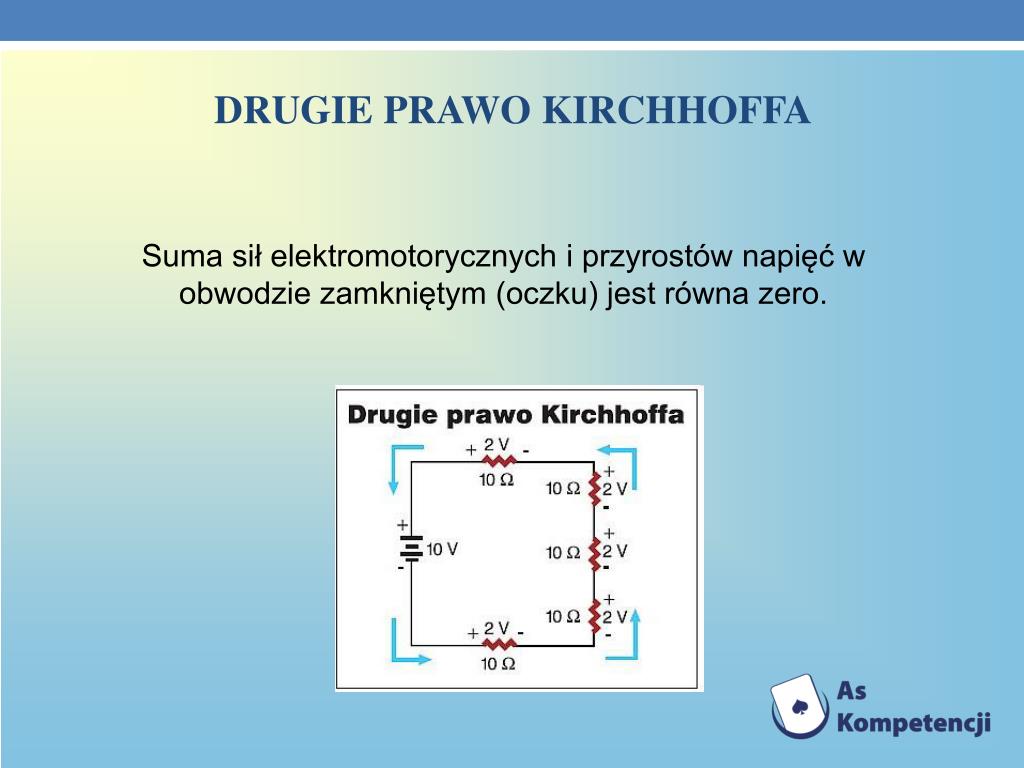 DRUGIE PRAWO KIRCHHOFFA

Suma sił elektromotorycznych i przyrostów napięć w obwodzie zamkniętym (oczku) jest równa zero.

Drugie prawo Kirchhoffa

+ 2 V -
10 Ω
10 Ω + 2 V -
+ 10 V -
10 Ω + 2 V -
10 Ω + 2 V -
+ 2 V -
10 Ω

As Kompetencji